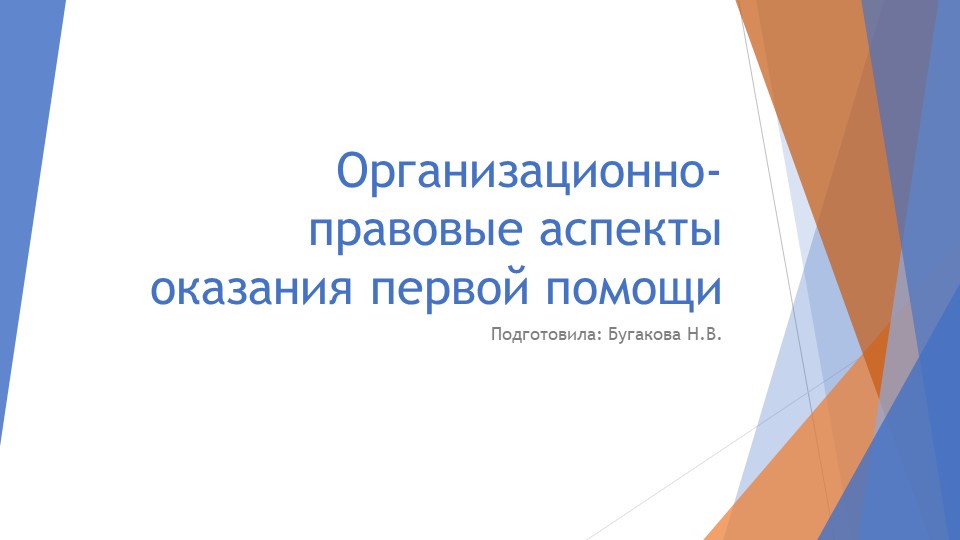 Организационно-правовые аспекты оказания первой помощи

Подготовила: Бугакова Н.В.